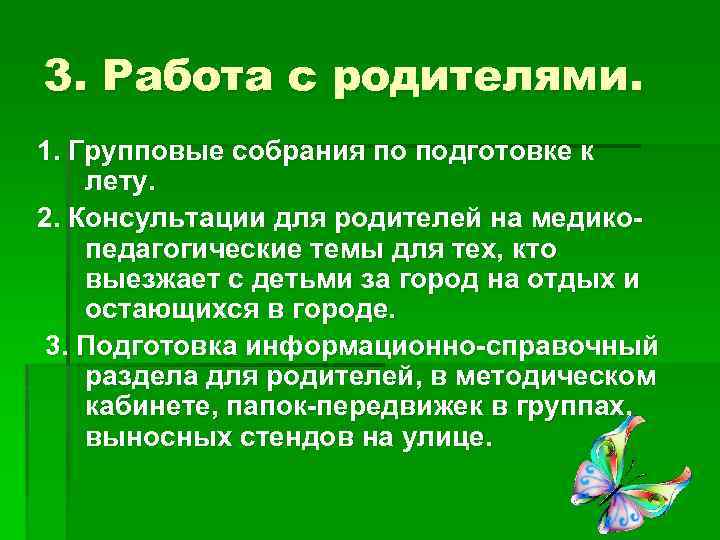 3. Работа с родителями.

1. Групповые собрания по подготовке к лету.

2. Консультации для родителей на медико-педагогические темы для тех, кто выезжает с детьми за город на отдых и остающихся в городе.

3. Подготовка информационно-справочный раздела для родителей, в методическом кабинете, папок-передвижек в группах, выносных стендов на улице.